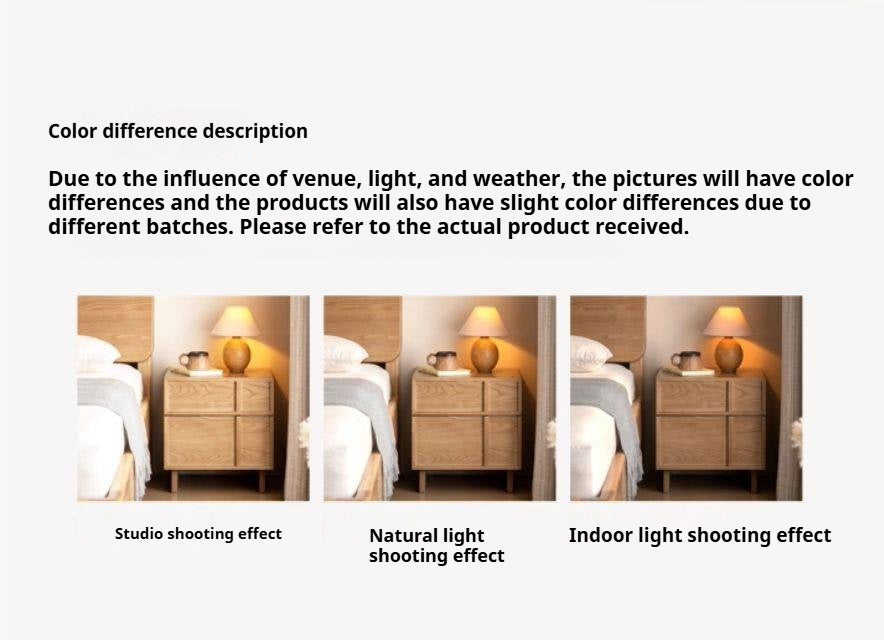 Color difference description

Due to the influence of venue, light, and weather, the pictures will have color differences and the products will also have slight color differences due to different batches. Please refer to the actual product received.

Studio shooting effect

Natural light shooting effect

Indoor light shooting effect